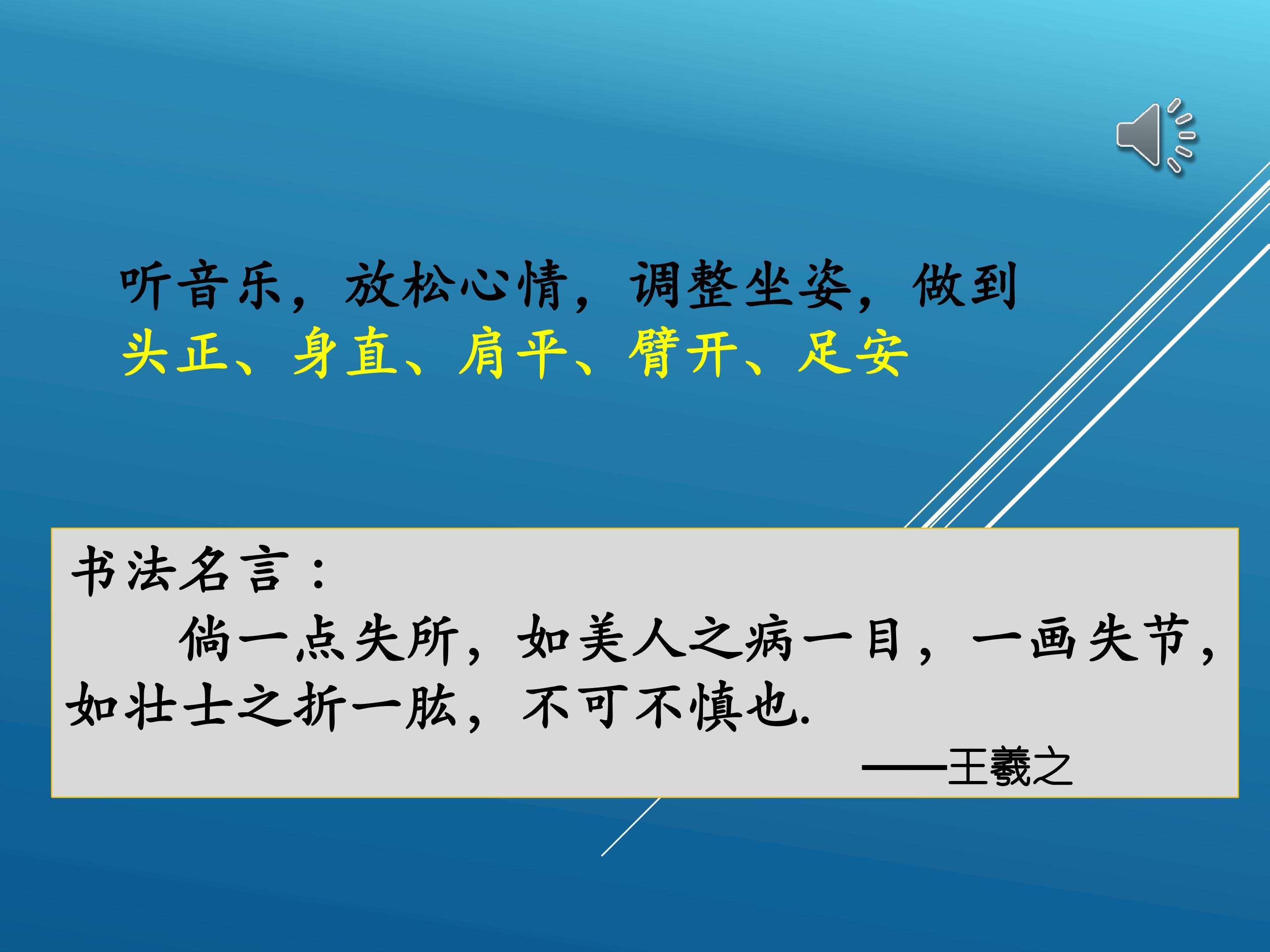 听音乐，放松心情，调整坐姿，做到头正、身直、肩平、臂开、足安

书法名言：

倘一点失所，如美人之病一目，一画失节，如壮士之折一肱，不可不慎也.

——王羲之